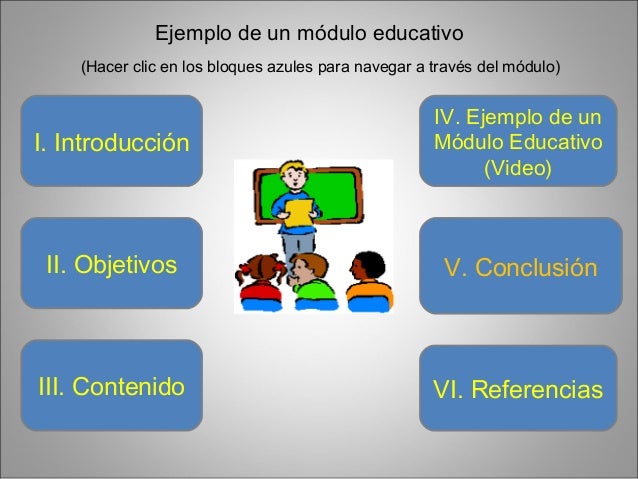 Ejemplo de un módulo educativo

(Hacer clic en los bloques azules para navegar a través del módulo)

I. Introducción

II. Objetivos

III. Contenido

IV. Ejemplo de un Módulo Educativo (Video)

V. Conclusión

VI. Referencias